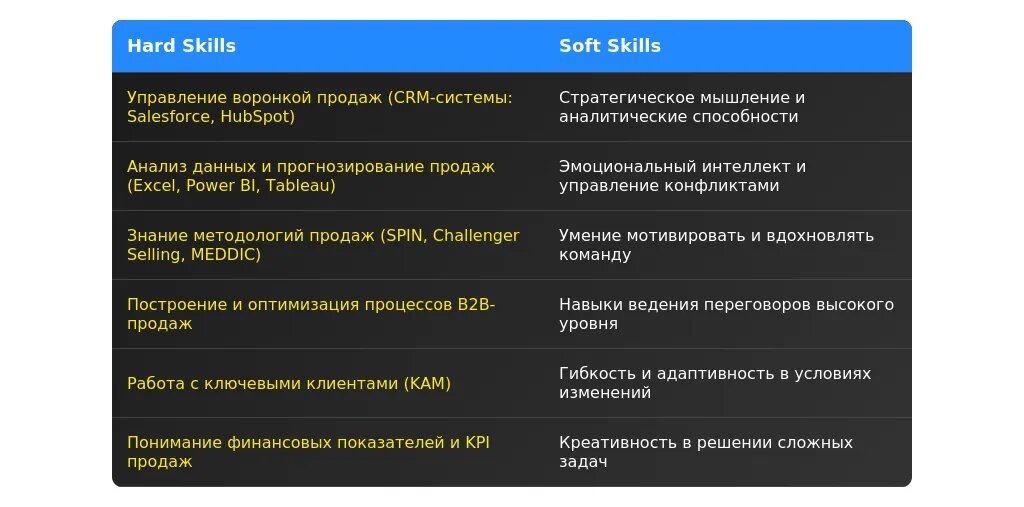 | Hard Skills | Soft Skills |
|---|---|
| Управление воронкой продаж (CRM-системы: Salesforce, HubSpot) | Стратегическое мышление и аналитические способности |
| Анализ данных и прогнозирование продаж (Excel, Power BI, Tableau) | Эмоциональный интеллект и управление конфликтами |
| Знание методологий продаж (SPIN, Challenger Selling, MEDDIC) | Умение мотивировать и вдохновлять команду |
| Построение и оптимизация процессов B2B-продаж | Навыки ведения переговоров высокого уровня |
| Работа с ключевыми клиентами (KAM) | Гибкость и адаптивность в условиях изменений |
| Понимание финансовых показателей и KPI продаж | Креативность в решении сложных задач |